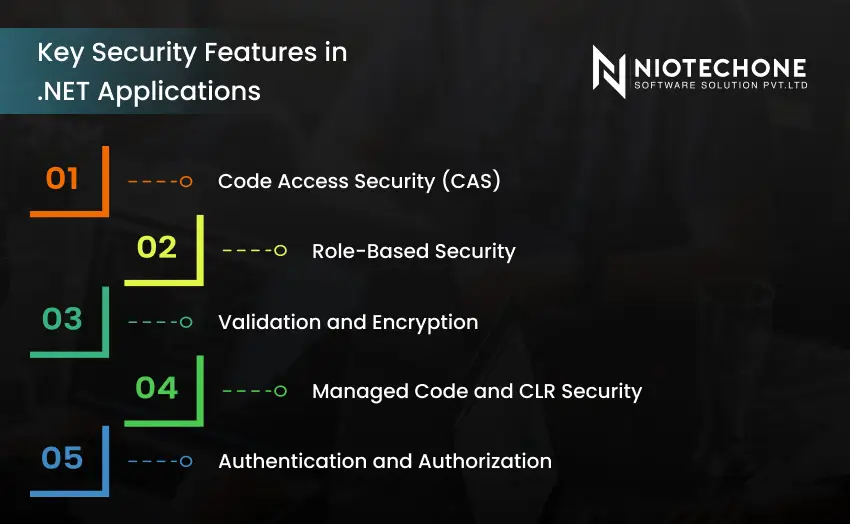 Key Security Features in .NET Applications

NIOTECHONE
SOFTWARE SOLUTION PVT.LTD

01 Code Access Security (CAS)

02 Role-Based Security

03 Validation and Encryption

04 Managed Code and CLR Security

05 Authentication and Authorization